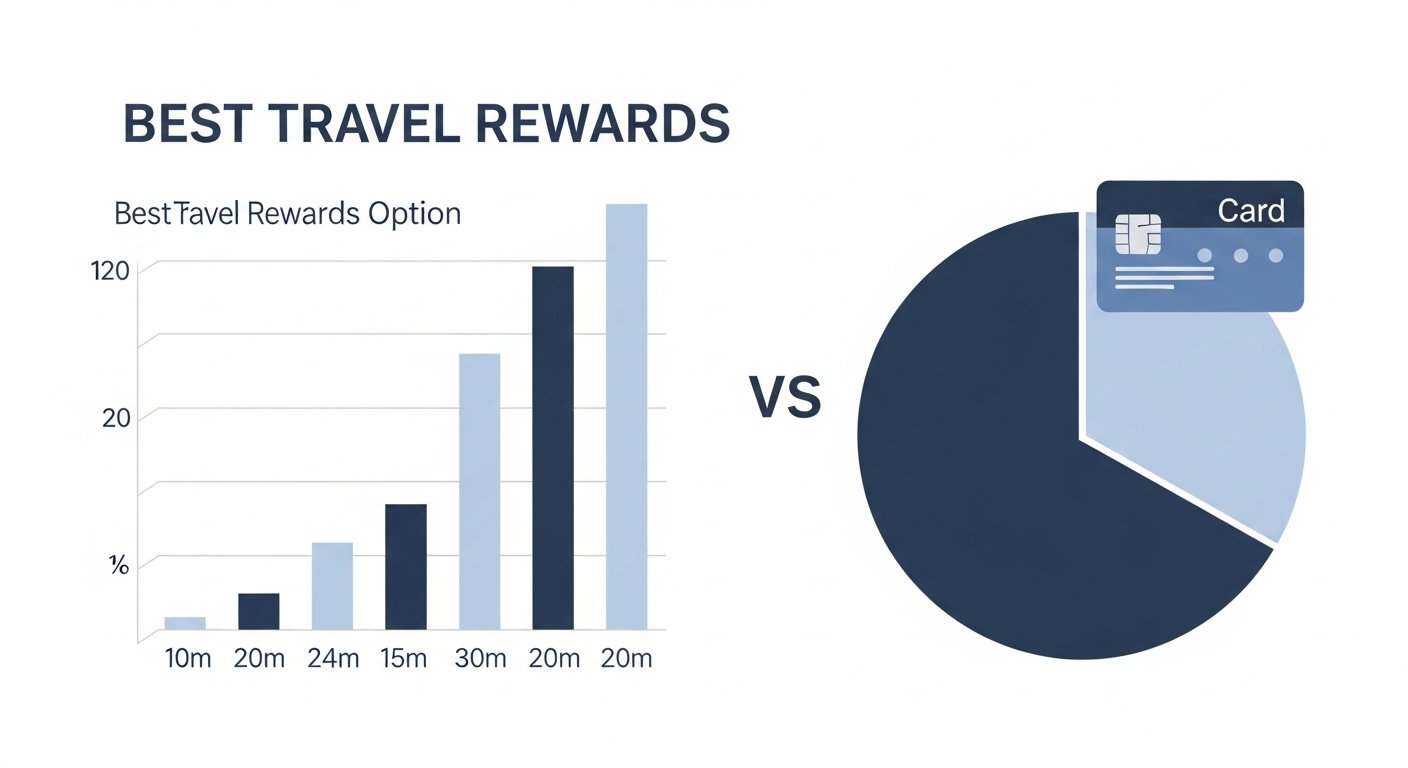 BEST TRAVEL REWARDS

BestTavel Rewards Option

120

20

%

10m 20m 24m 15m 30m 20m 20m

VS

Card